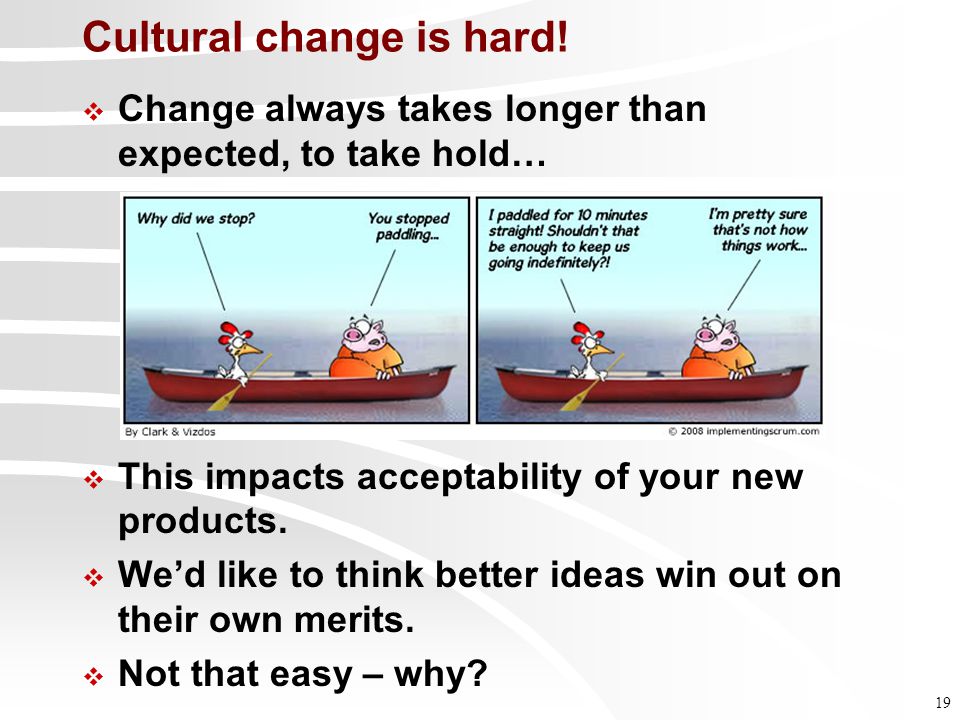 Cultural change is hard!

❖ Change always takes longer than expected, to take hold…

Why did we stop?

You stopped paddling...

I paddled for 10 minutes straight! Shouldn't that be enough to keep us going indefinitely?!

I'm pretty sure that's not how things work...

By Clark & Vizdos

© 2008 implementingscrum.com

❖ This impacts acceptability of your new products.

❖ We'd like to think better ideas win out on their own merits.

❖ Not that easy – why?

19